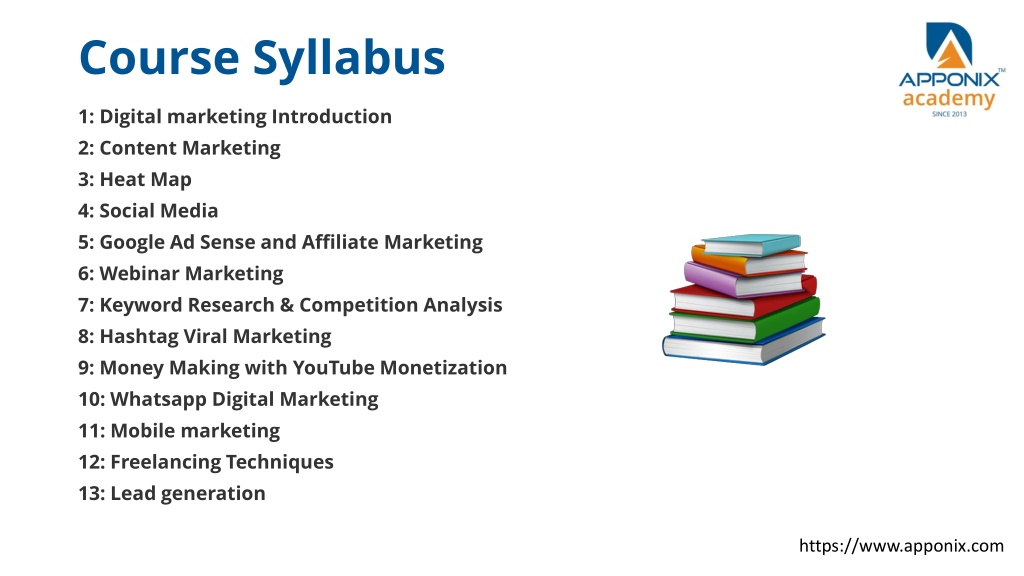 Course Syllabus

APPONIX™
academy
SINCE 2013

1: Digital marketing Introduction
2: Content Marketing
3: Heat Map
4: Social Media
5: Google Ad Sense and Affiliate Marketing
6: Webinar Marketing
7: Keyword Research & Competition Analysis
8: Hashtag Viral Marketing
9: Money Making with YouTube Monetization
10: Whatsapp Digital Marketing
11: Mobile marketing
12: Freelancing Techniques
13: Lead generation

https://www.apponix.com